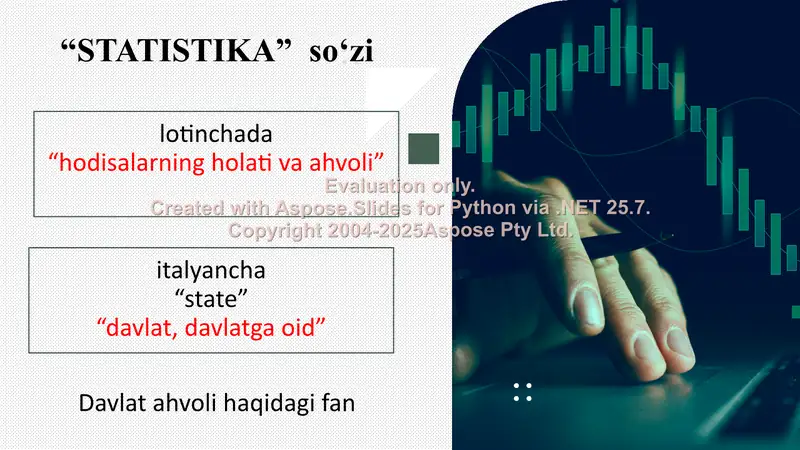 “STATISTIKA” so‘zi

lotinchada
“hodisalarning holati va ahvoli”

Evaluation only.
Created with Aspose.Slides for Python via .NET 25.7.
Copyright 2004-2025Aspose Pty Ltd.

italyancha
“state”
“davlat, davlatga oid”

Davlat ahvoli haqidagi fan